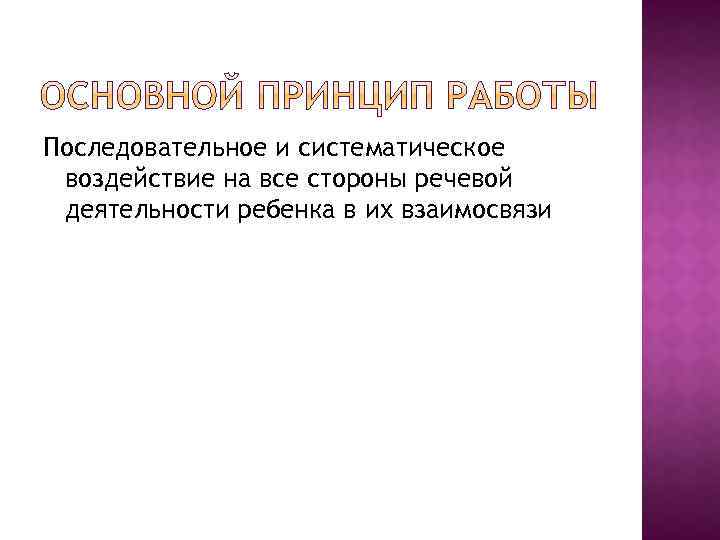 ОСНОВНОЙ ПРИНЦИП РАБОТЫ

Последовательное и систематическое воздействие на все стороны речевой деятельности ребенка в их взаимосвязи